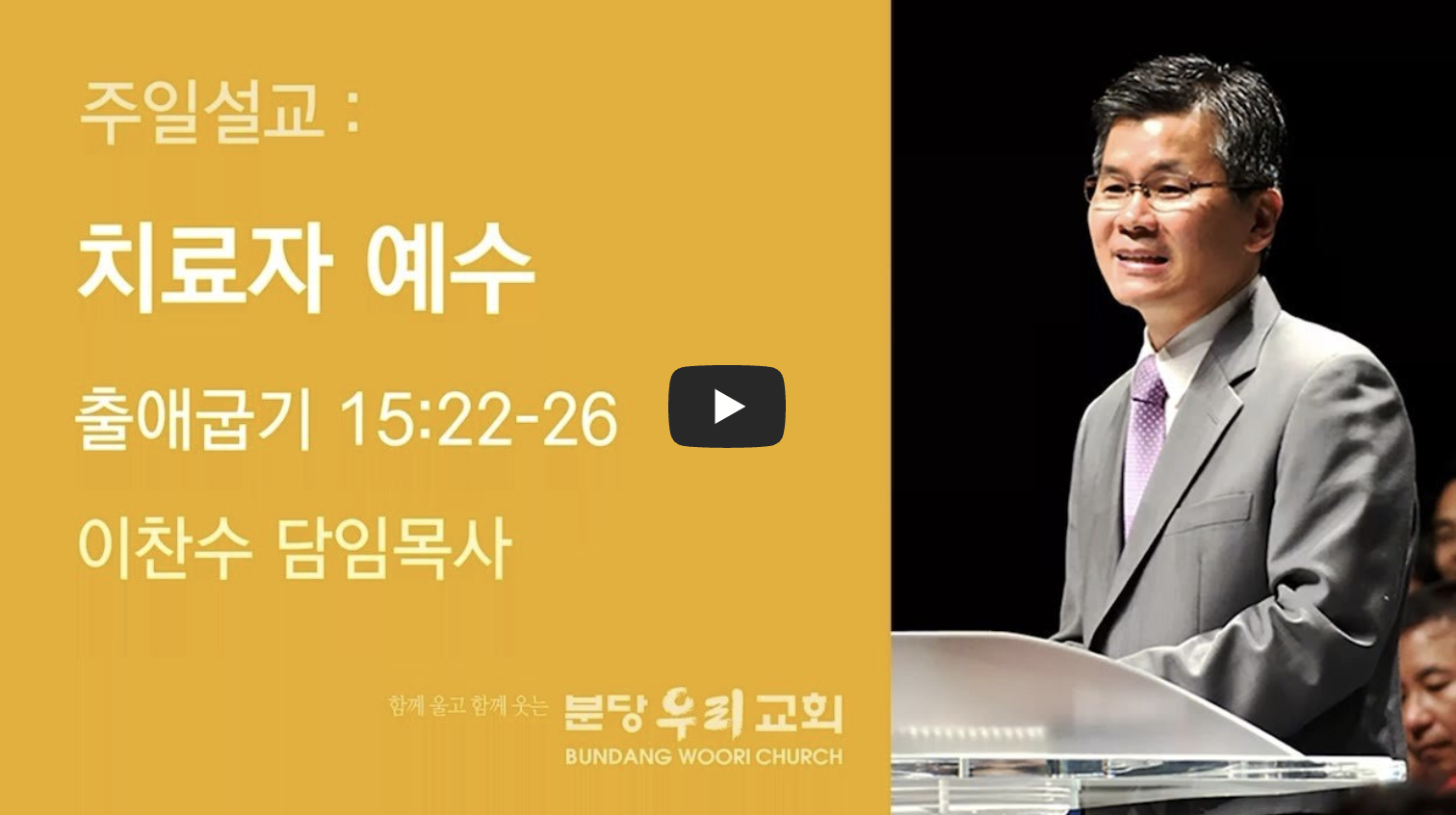 주일설교 :

치료자 예수

출애굽기 15:22-26

이찬수 담임목사

함께 울고 함께 웃는 분당우리교회
BUNDANG WOORI CHURCH